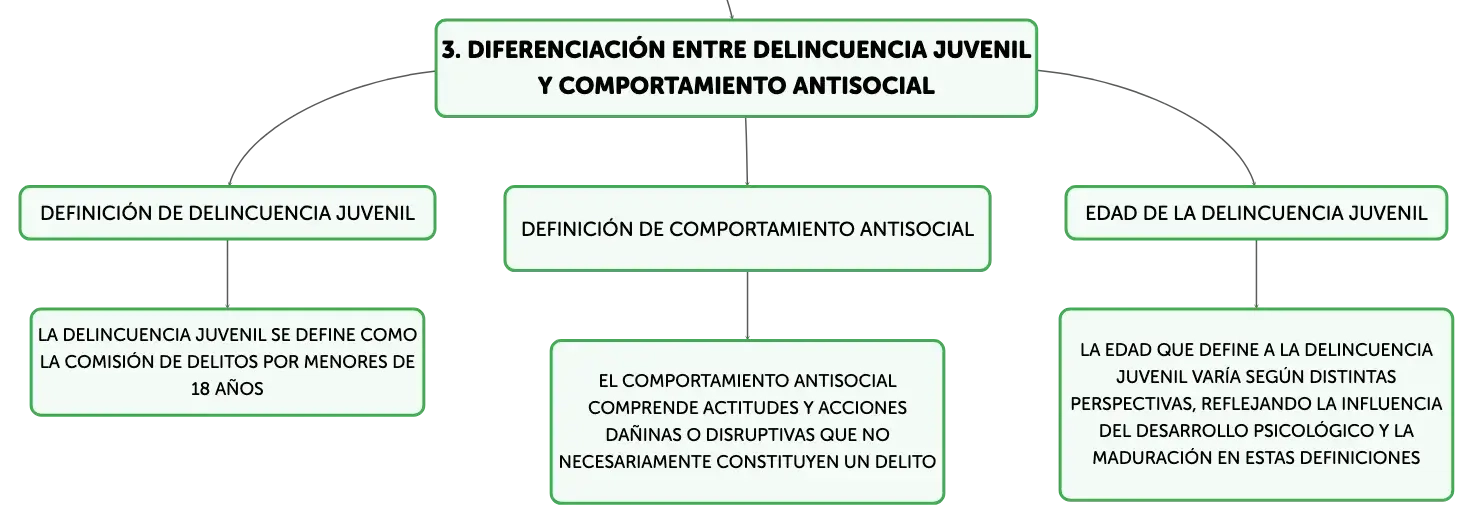 3. DIFERENCIACIÓN ENTRE DELINCUENCIA JUVENIL Y COMPORTAMIENTO ANTISOCIAL

DEFINICIÓN DE DELINCUENCIA JUVENIL

LA DELINCUENCIA JUVENIL SE DEFINE COMO LA COMISIÓN DE DELITOS POR MENORES DE 18 AÑOS

DEFINICIÓN DE COMPORTAMIENTO ANTISOCIAL

EL COMPORTAMIENTO ANTISOCIAL COMPRENDE ACTITUDES Y ACCIONES DAÑINAS O DISRUPTIVAS QUE NO NECESARIAMENTE CONSTITUYEN UN DELITO

EDAD DE LA DELINCUENCIA JUVENIL

LA EDAD QUE DEFINE A LA DELINCUENCIA JUVENIL VARÍA SEGÚN DISTINTAS PERSPECTIVAS, REFLEJANDO LA INFLUENCIA DEL DESARROLLO PSICOLÓGICO Y LA MADURACIÓN EN ESTAS DEFINICIONES